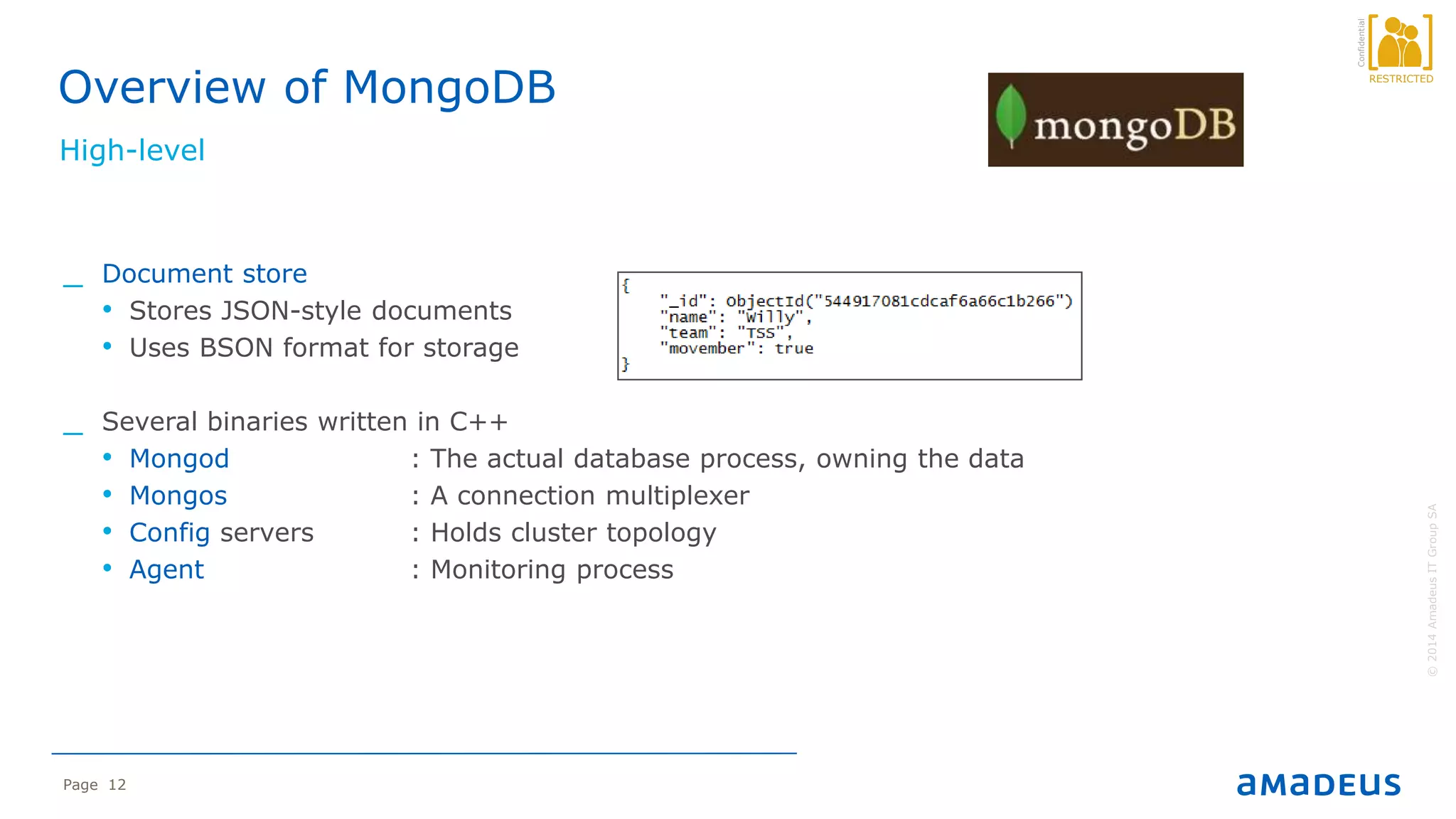 Confidential
RESTRICTED

Overview of MongoDB

High-level

mongoDB

_ Document store
• Stores JSON-style documents
• Uses BSON format for storage

{
"_id": ObjectId("544917081cdcaf6a66c1b266")
"name": "Willy",
"team": "TSS",
"movember": true
}

_ Several binaries written in C++
• Mongod : The actual database process, owning the data
• Mongos : A connection multiplexer
• Config servers : Holds cluster topology
• Agent : Monitoring process

© 2014 Amadeus IT Group SA

Page 12

amadeus